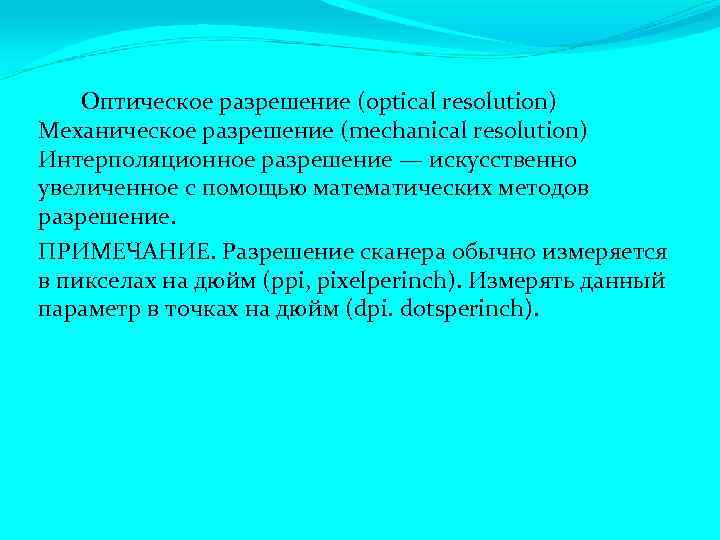 Оптическое разрешение (optical resolution) Механическое разрешение (mechanical resolution) Интерполяционное разрешение — искусственно увеличенное с помощью математических методов разрешение.

ПРИМЕЧАНИЕ. Разрешение сканера обычно измеряется в пикселах на дюйм (ppi, pixelperinch). Измерять данный параметр в точках на дюйм (dpi. dotsperinch).